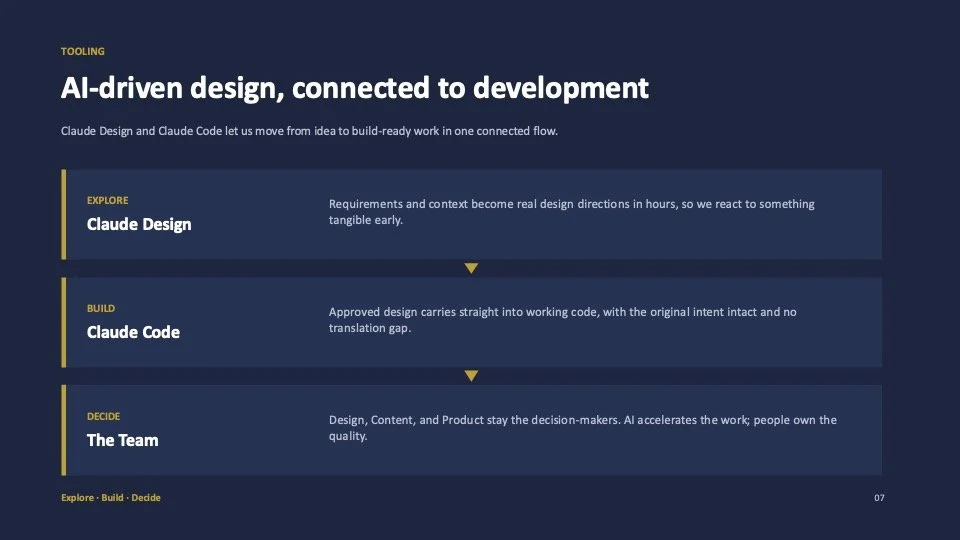 TOOLING

AI-driven design, connected to development

Claude Design and Claude Code let us move from idea to build-ready work in one connected flow.

EXPLORE
Claude Design

Requirements and context become real design directions in hours, so we react to something tangible early.

BUILD
Claude Code

Approved design carries straight into working code, with the original intent intact and no translation gap.

DECIDE
The Team

Design, Content, and Product stay the decision-makers. AI accelerates the work; people own the quality.

Explore · Build · Decide

07